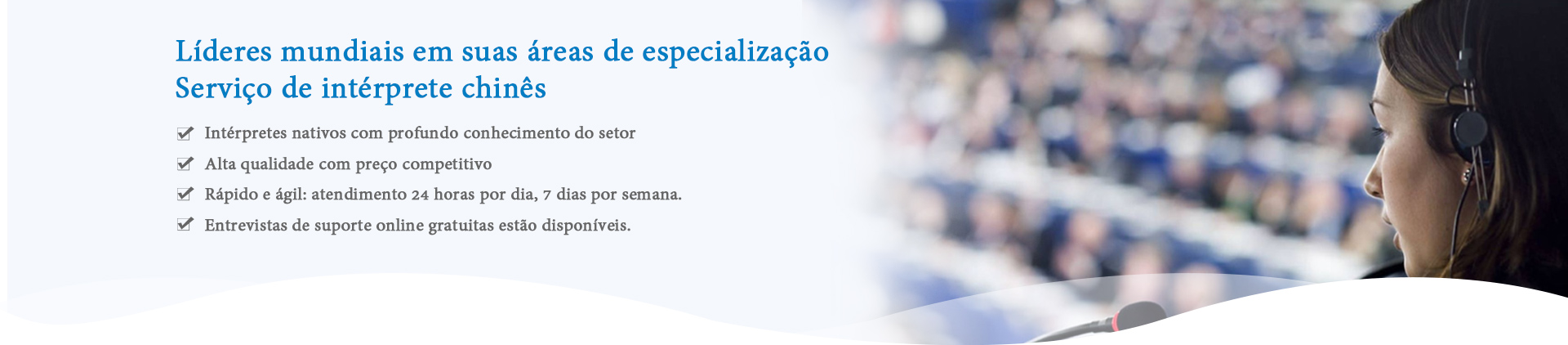 Líderes mundiais em suas áreas de especialização
Serviço de intérprete chinês

Intérpretes nativos com profundo conhecimento do setor
Alta qualidade com preço competitivo
Rápido e ágil: atendimento 24 horas por dia, 7 dias por semana.
Entrevistas de suporte online gratuitas estão disponíveis.